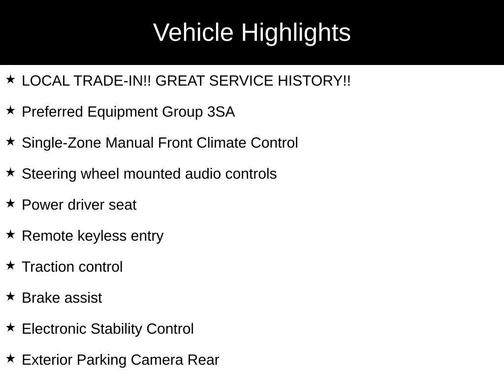 Vehicle Highlights

★ LOCAL TRADE-IN!! GREAT SERVICE HISTORY!!

★ Preferred Equipment Group 3SA

★ Single-Zone Manual Front Climate Control

★ Steering wheel mounted audio controls

★ Power driver seat

★ Remote keyless entry

★ Traction control

★ Brake assist

★ Electronic Stability Control

★ Exterior Parking Camera Rear